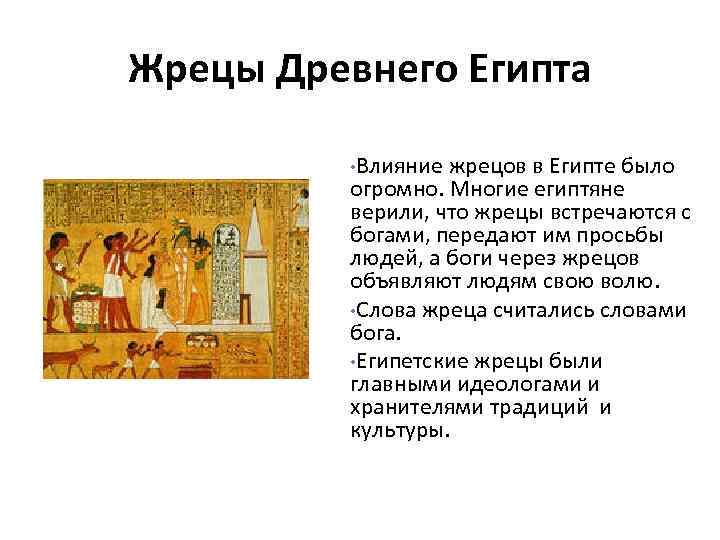 Жрецы Древнего Египта

•Влияние жрецов в Египте было огромно. Многие египтяне верили, что жрецы встречаются с богами, передают им просьбы людей, а боги через жрецов объявляют людям свою волю.

•Слова жреца считались словами бога.

•Египетские жрецы были главными идеологами и хранителями традиций и культуры.